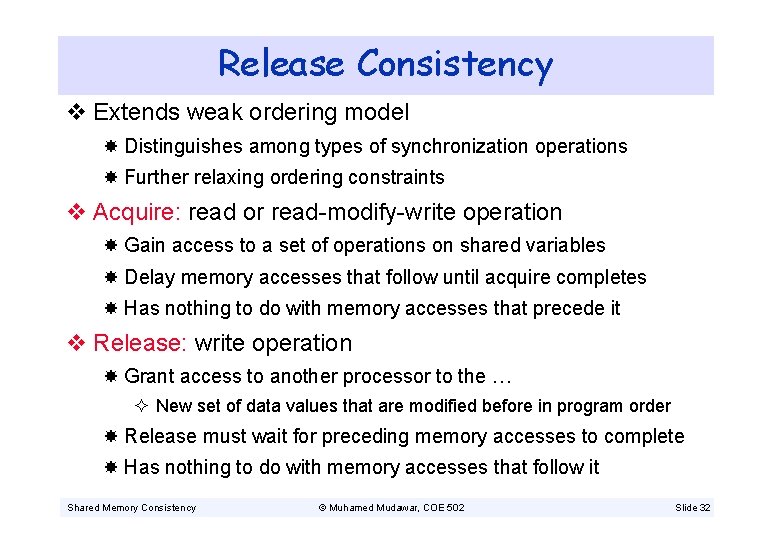 Release Consistency

❖ Extends weak ordering model

✸ Distinguishes among types of synchronization operations

✸ Further relaxing ordering constraints

❖ Acquire: read or read-modify-write operation

✸ Gain access to a set of operations on shared variables

✸ Delay memory accesses that follow until acquire completes

✸ Has nothing to do with memory accesses that precede it

❖ Release: write operation

✸ Grant access to another processor to the …

✧ New set of data values that are modified before in program order

✸ Release must wait for preceding memory accesses to complete

✸ Has nothing to do with memory accesses that follow it

Shared Memory Consistency © Muhamed Mudawar, COE 502 Slide 32